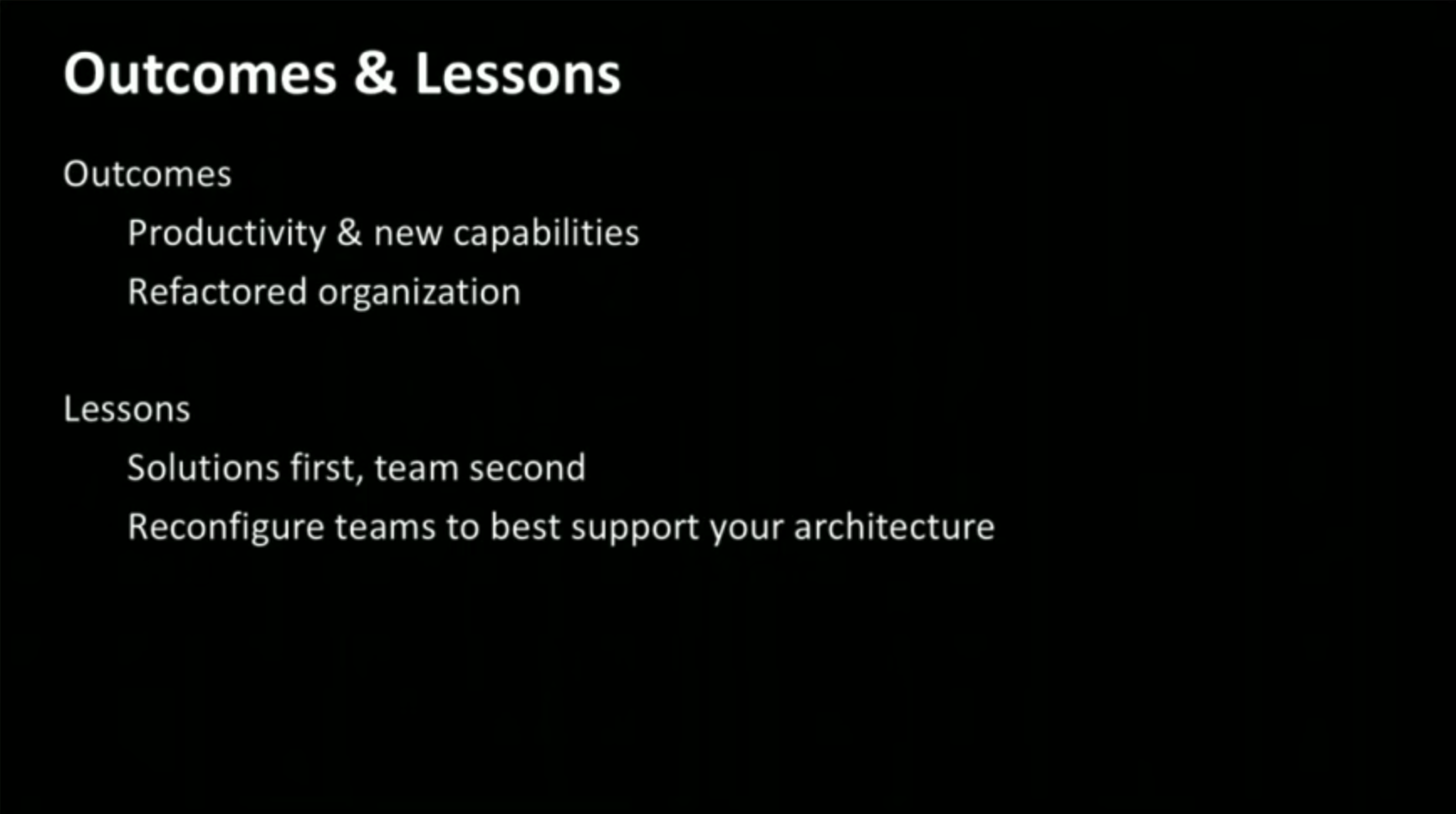 Outcomes & Lessons

Outcomes

Productivity & new capabilities

Refactored organization

Lessons

Solutions first, team second

Reconfigure teams to best support your architecture